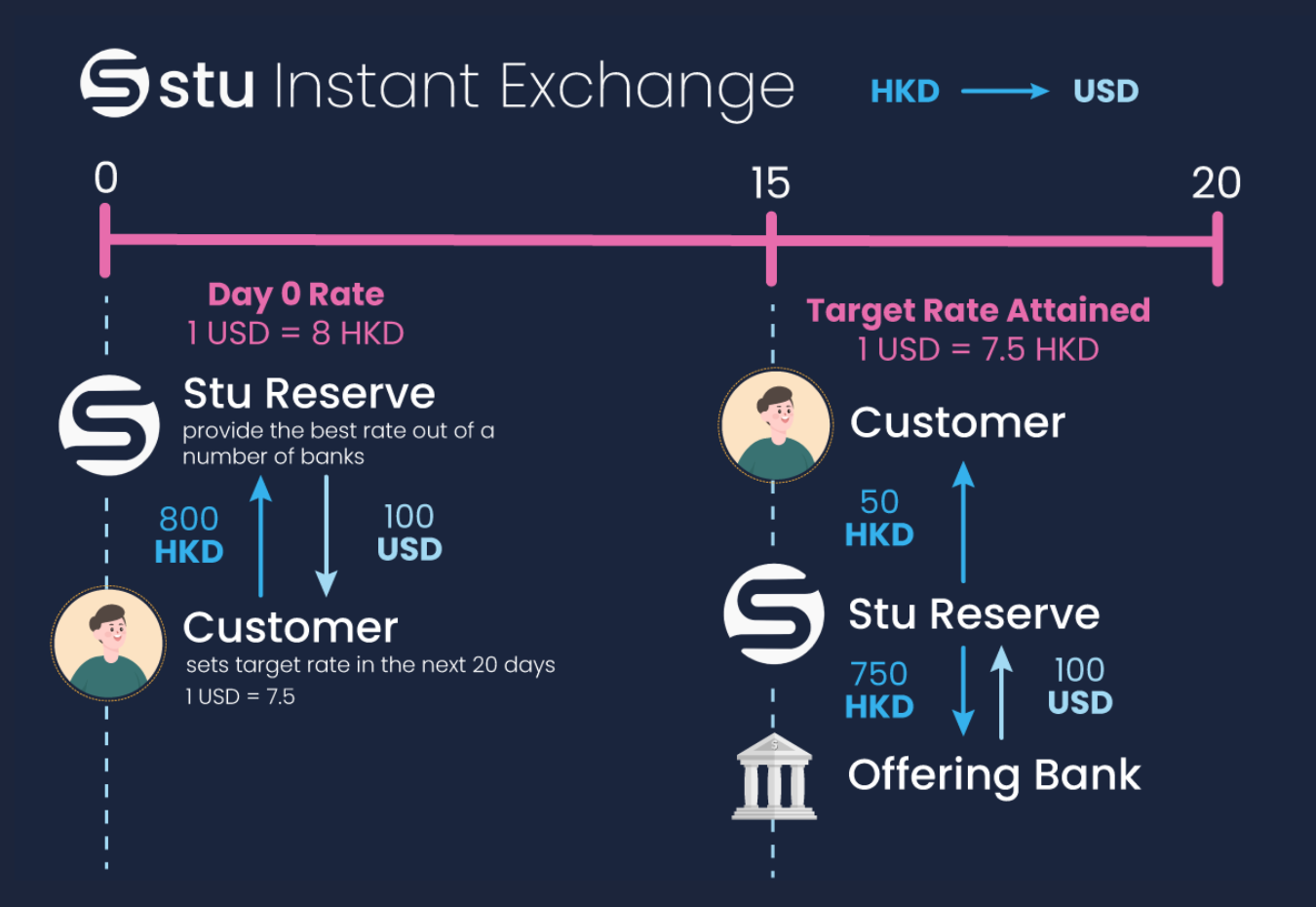 stu Instant Exchange

HKD → USD

0

15

20

Day 0 Rate
1 USD = 8 HKD

Stu Reserve
provide the best rate out of a number of banks

800 HKD

100 USD

Customer
sets target rate in the next 20 days
1 USD = 7.5

Target Rate Attained
1 USD = 7.5 HKD

Customer

50 HKD

Stu Reserve

750 HKD

100 USD

Offering Bank